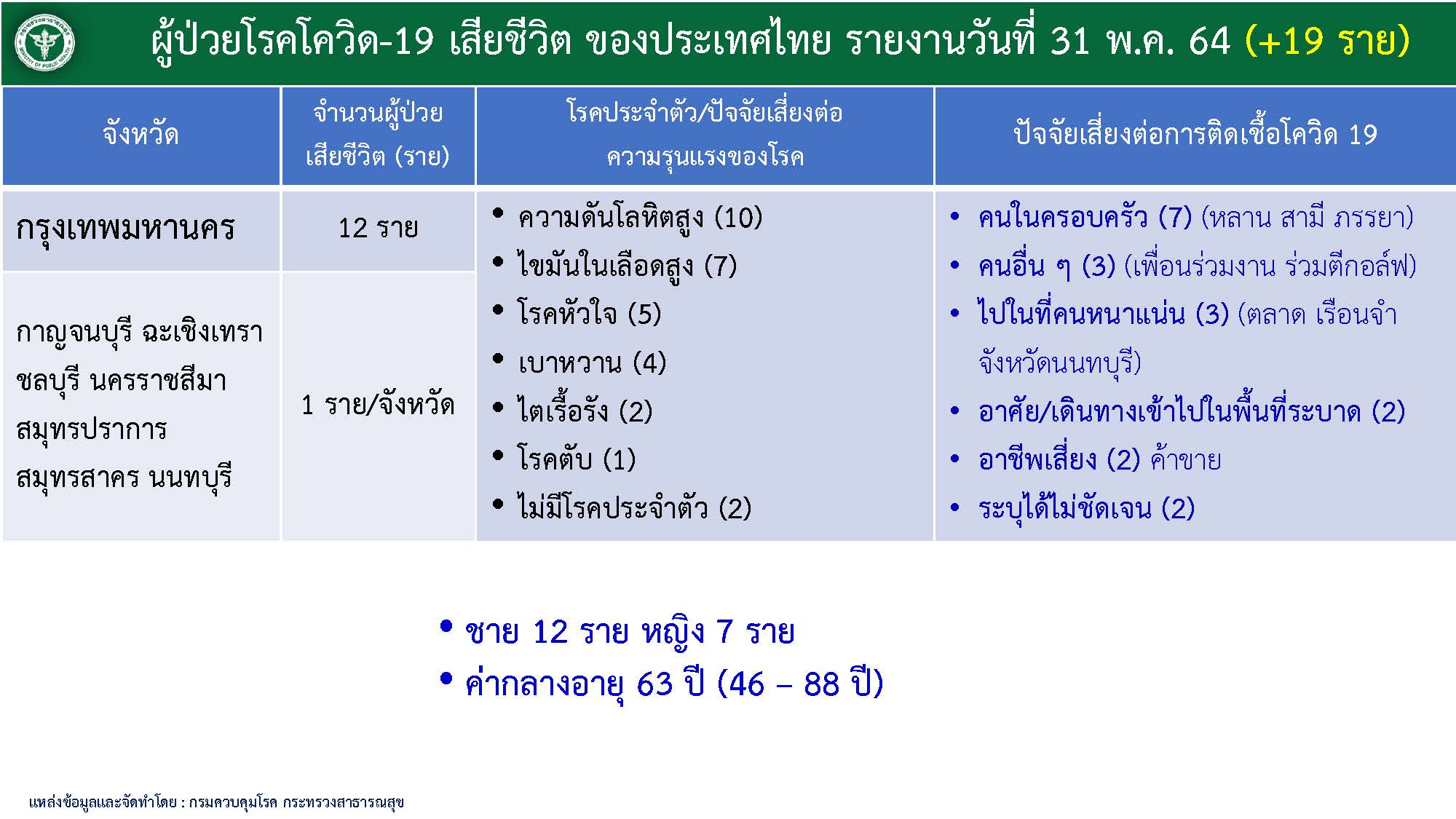 ผู้ป่วยโรคโควิด-19 เสียชีวิต ของประเทศไทย รายงานวันที่ 31 พ.ค. 64 (+19 ราย)

| จังหวัด | จำนวนผู้ป่วยเสียชีวิต (ราย) | โรคประจำตัว/ปัจจัยเสี่ยงต่อความรุนแรงของโรค | ปัจจัยเสี่ยงต่อการติดเชื้อโควิด 19 |
|---|---|---|---|
| กรุงเทพมหานคร | 12 ราย | • ความดันโลหิตสูง (10) • ไขมันในเลือดสูง (7) • โรคหัวใจ (5) • เบาหวาน (4) • ไตเรื้อรัง (2) • โรคตับ (1) • ไม่มีโรคประจำตัว (2) | • คนในครอบครัว (7) (หลาน สามี ภรรยา) • คนอื่น ๆ (3) (เพื่อนร่วมงาน ร่วมตีกอล์ฟ) • ไปในที่คนหนาแน่น (3) (ตลาด เรือนจำ จังหวัดนนทบุรี) • อาศัย/เดินทางเข้าไปในพื้นที่ระบาด (2) • อาชีพเสี่ยง (2) ค้าขาย • ระบุได้ไม่ชัดเจน (2) |
| กาญจนบุรี ฉะเชิงเทรา ชลบุรี นครราชสีมา สมุทรปราการ สมุทรสาคร นนทบุรี | 1 ราย/จังหวัด | | |

• ชาย 12 ราย หญิง 7 ราย
• ค่ากลางอายุ 63 ปี (46 – 88 ปี)

แหล่งข้อมูลและจัดทำโดย : กรมควบคุมโรค กระทรวงสาธารณสุข